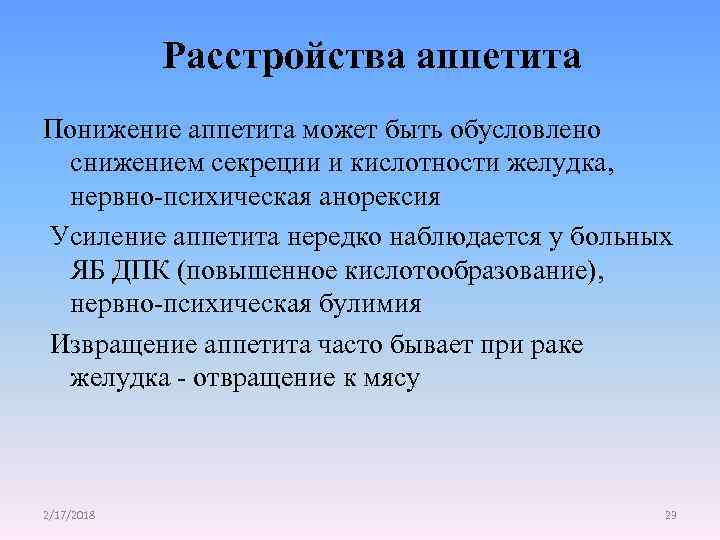 Расстройства аппетита

Понижение аппетита может быть обусловлено снижением секреции и кислотности желудка, нервно-психическая анорексия

Усиление аппетита нередко наблюдается у больных ЯБ ДПК (повышенное кислотообразование), нервно-психическая булимия

Извращение аппетита часто бывает при раке желудка - отвращение к мясу

2/17/2018

29